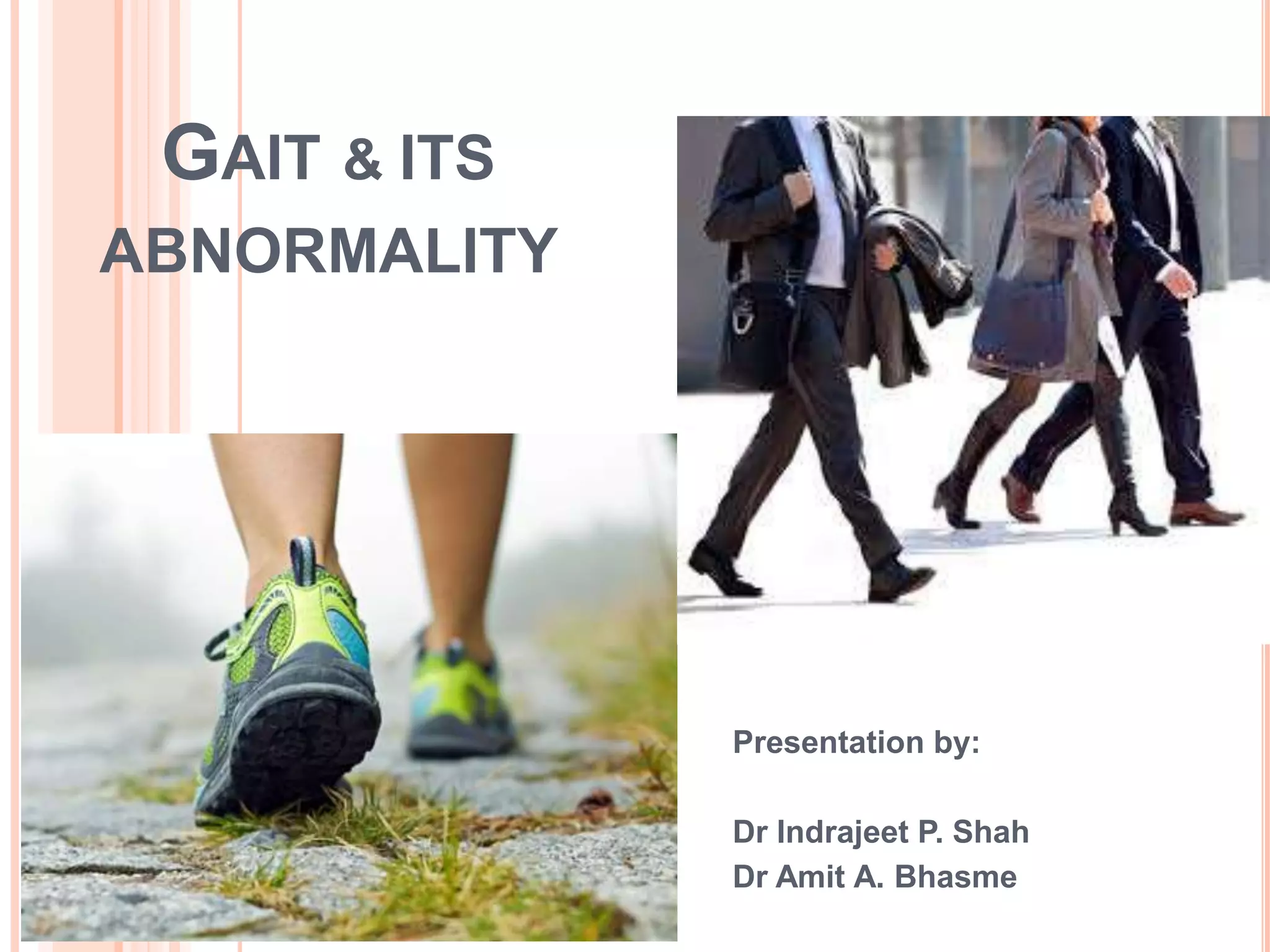 GAIT & ITS ABNORMALITY

Presentation by:

Dr Indrajeet P. Shah
Dr Amit A. Bhasme